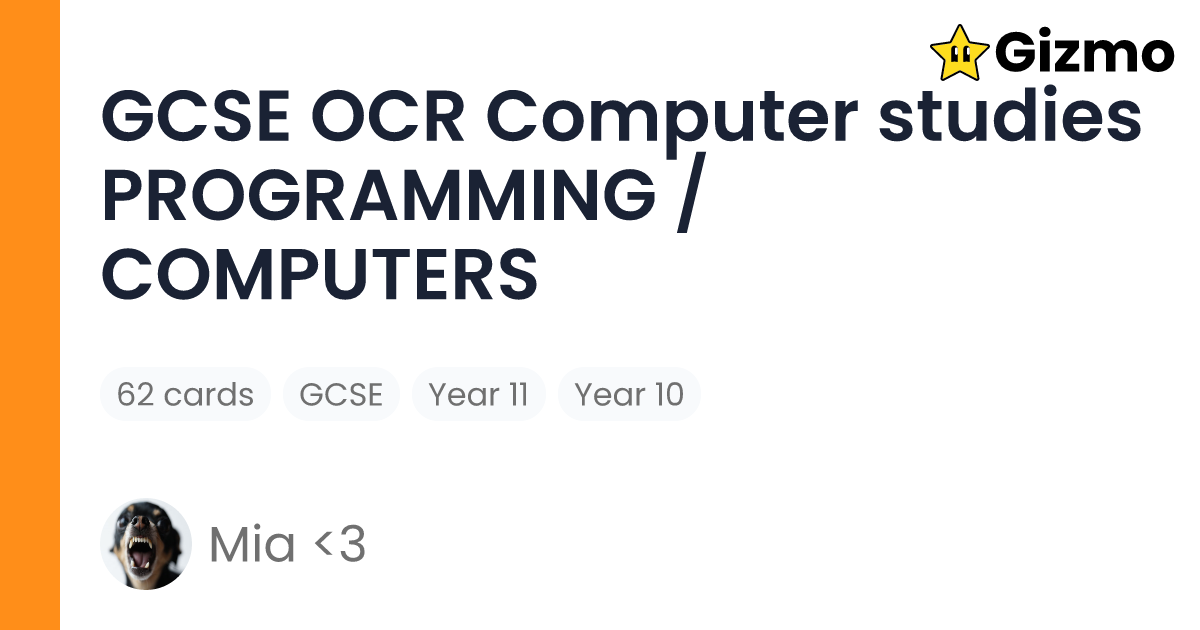 Gizmo

GCSE OCR Computer studies PROGRAMMING / COMPUTERS

62 cards GCSE Year 11 Year 10

Mia <3